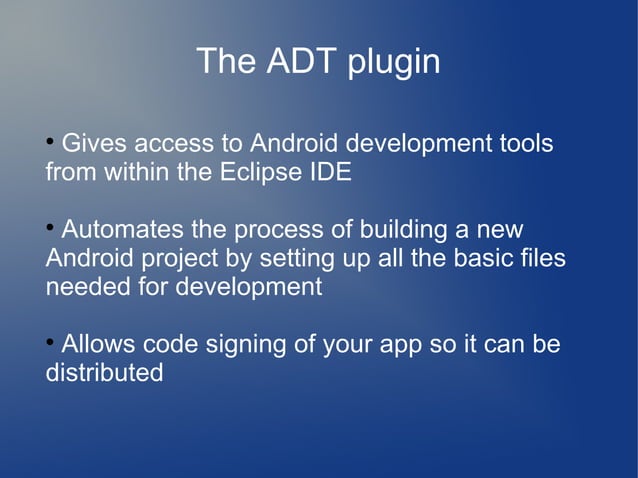 The ADT plugin

• Gives access to Android development tools from within the Eclipse IDE

• Automates the process of building a new Android project by setting up all the basic files needed for development

• Allows code signing of your app so it can be distributed